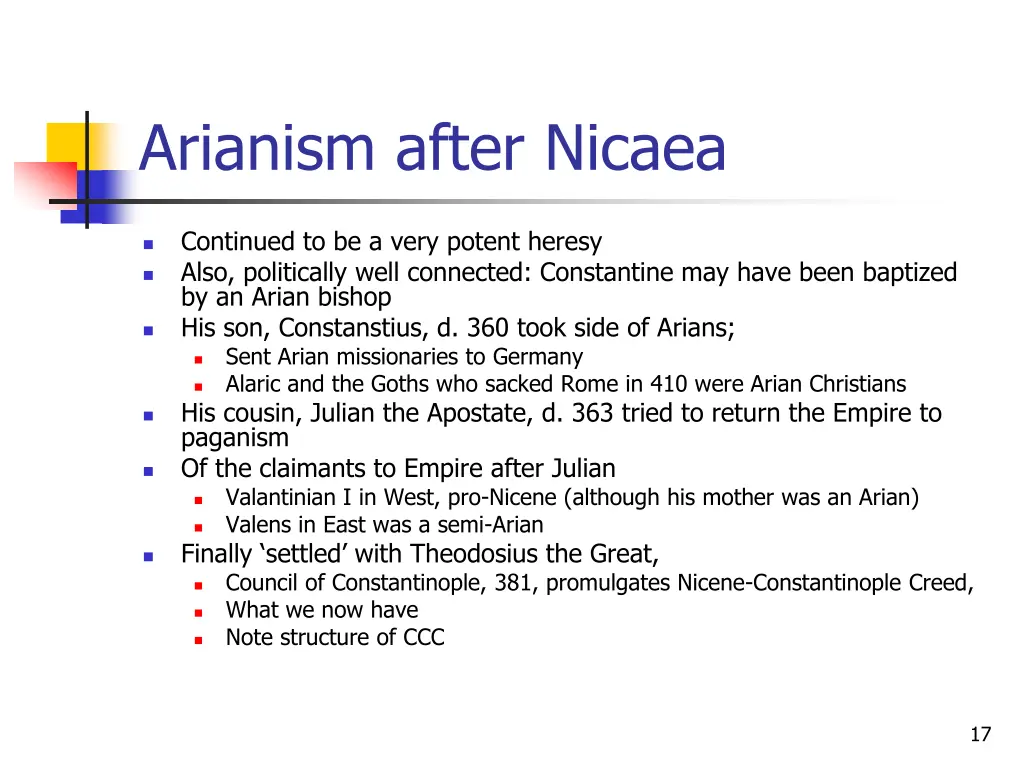 Arianism after Nicaea

- Continued to be a very potent heresy
- Also, politically well connected: Constantine may have been baptized by an Arian bishop
- His son, Constanstius, d. 360 took side of Arians;
  - Sent Arian missionaries to Germany
  - Alaric and the Goths who sacked Rome in 410 were Arian Christians
- His cousin, Julian the Apostate, d. 363 tried to return the Empire to paganism
- Of the claimants to Empire after Julian
  - Valantinian I in West, pro-Nicene (although his mother was an Arian)
  - Valens in East was a semi-Arian
- Finally ‘settled’ with Theodosius the Great,
  - Council of Constantinople, 381, promulgates Nicene-Constantinople Creed,
  - What we now have
  - Note structure of CCC

17